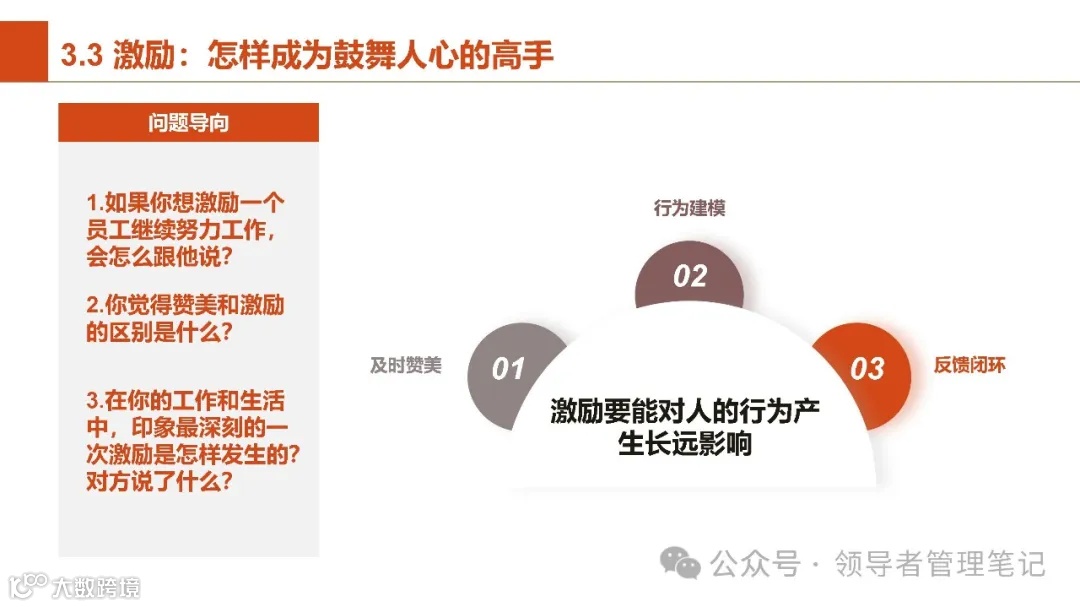 3.3 激励：怎样成为鼓舞人心的高手

问题导向

1.如果你想激励一个员工继续努力工作，会怎么跟他说？

2.你觉得赞美和激励的区别是什么？

3.在你的工作和生活中，印象最深刻的一次激励是怎样发生的？对方说了什么？

行为建模

02

及时赞美

01

03

反馈闭环

激励要能对人的行为产生长远影响

公众号 · 领导者管理笔记

大数跨境